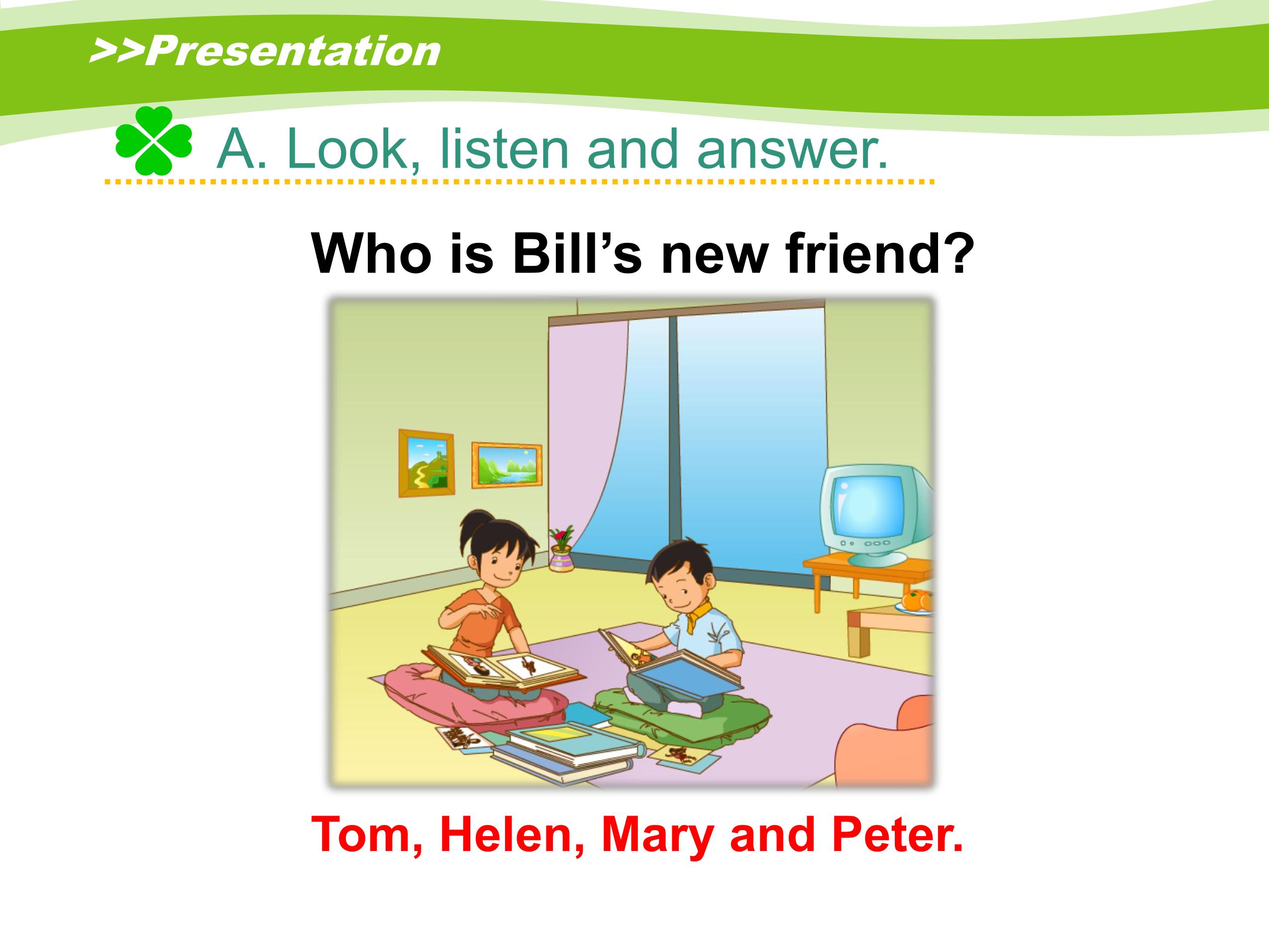 >>Presentation

A. Look, listen and answer.

Who is Bill’s new friend?

Tom, Helen, Mary and Peter.